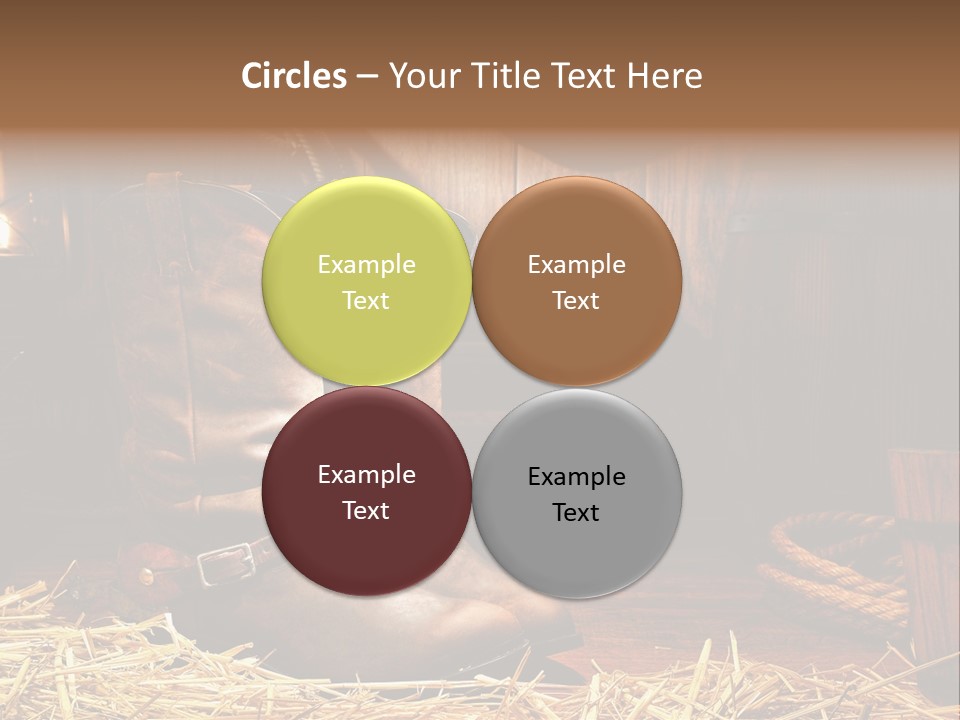 Circles – Your Title Text Here

Example Text

Example Text

Example Text

Example Text